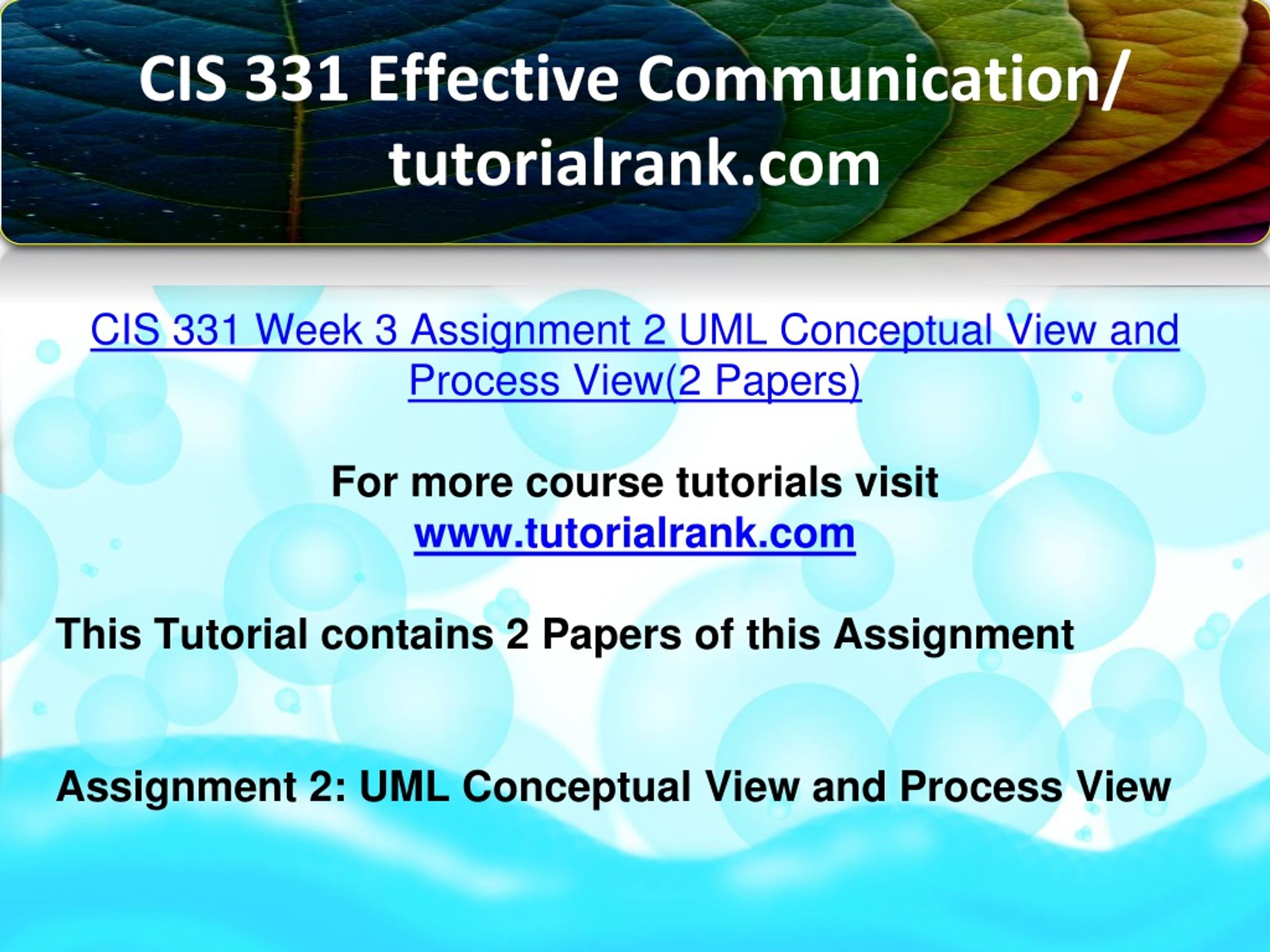 CIS 331 Effective Communication/ tutorialrank.com

CIS 331 Week 3 Assignment 2 UML Conceptual View and Process View(2 Papers)

For more course tutorials visit
www.tutorialrank.com

This Tutorial contains 2 Papers of this Assignment

Assignment 2: UML Conceptual View and Process View